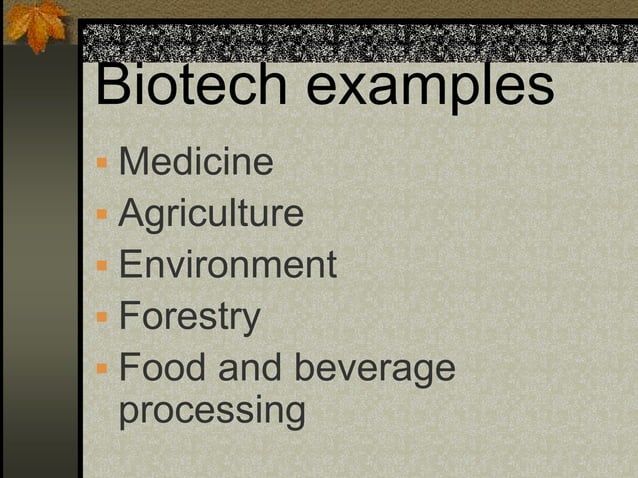 Biotech examples

- Medicine
- Agriculture
- Environment
- Forestry
- Food and beverage processing